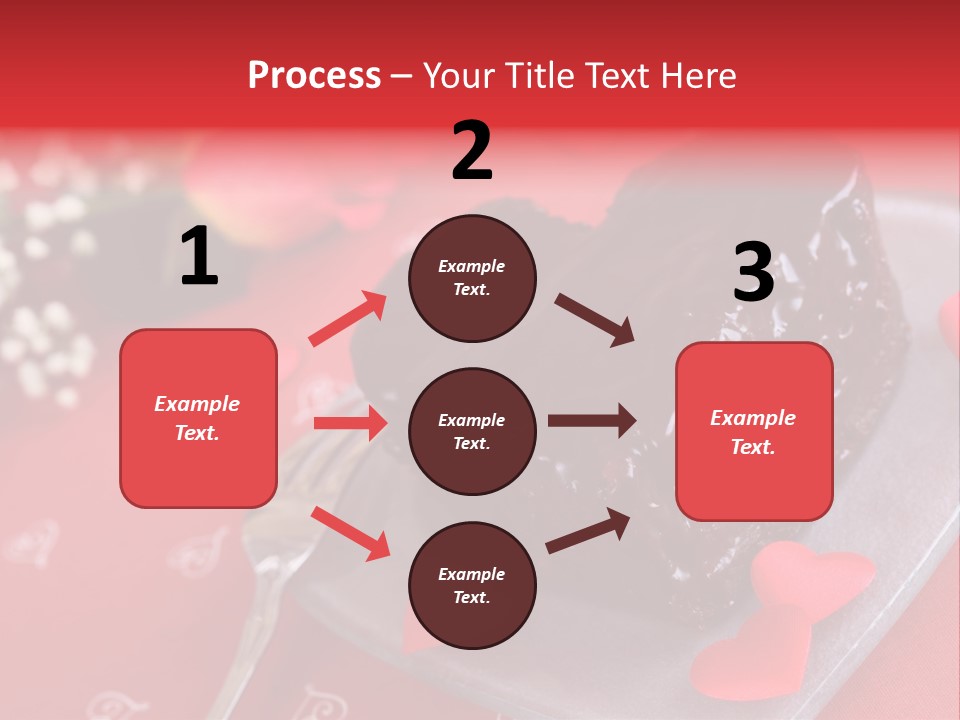 Process – Your Title Text Here

1

Example Text.

2

Example Text.

Example Text.

Example Text.

3

Example Text.